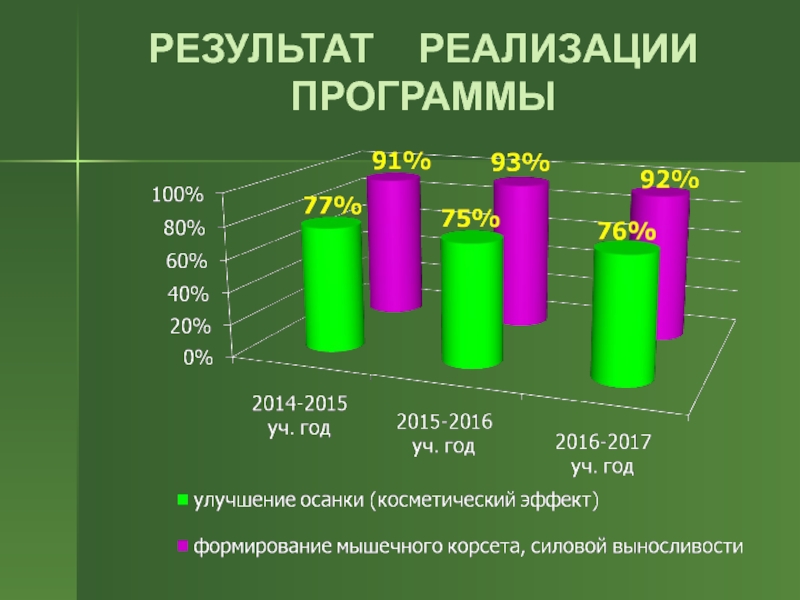 РЕЗУЛЬТАТ РЕАЛИЗАЦИИ ПРОГРАММЫ

100%
80%
60%
40%
20%
0%

77%
91%
75%
93%
76%
92%

2014-2015 уч. год
2015-2016 уч. год
2016-2017 уч. год

улучшение осанки (косметический эффект)
формирование мышечного корсета, силовой выносливости